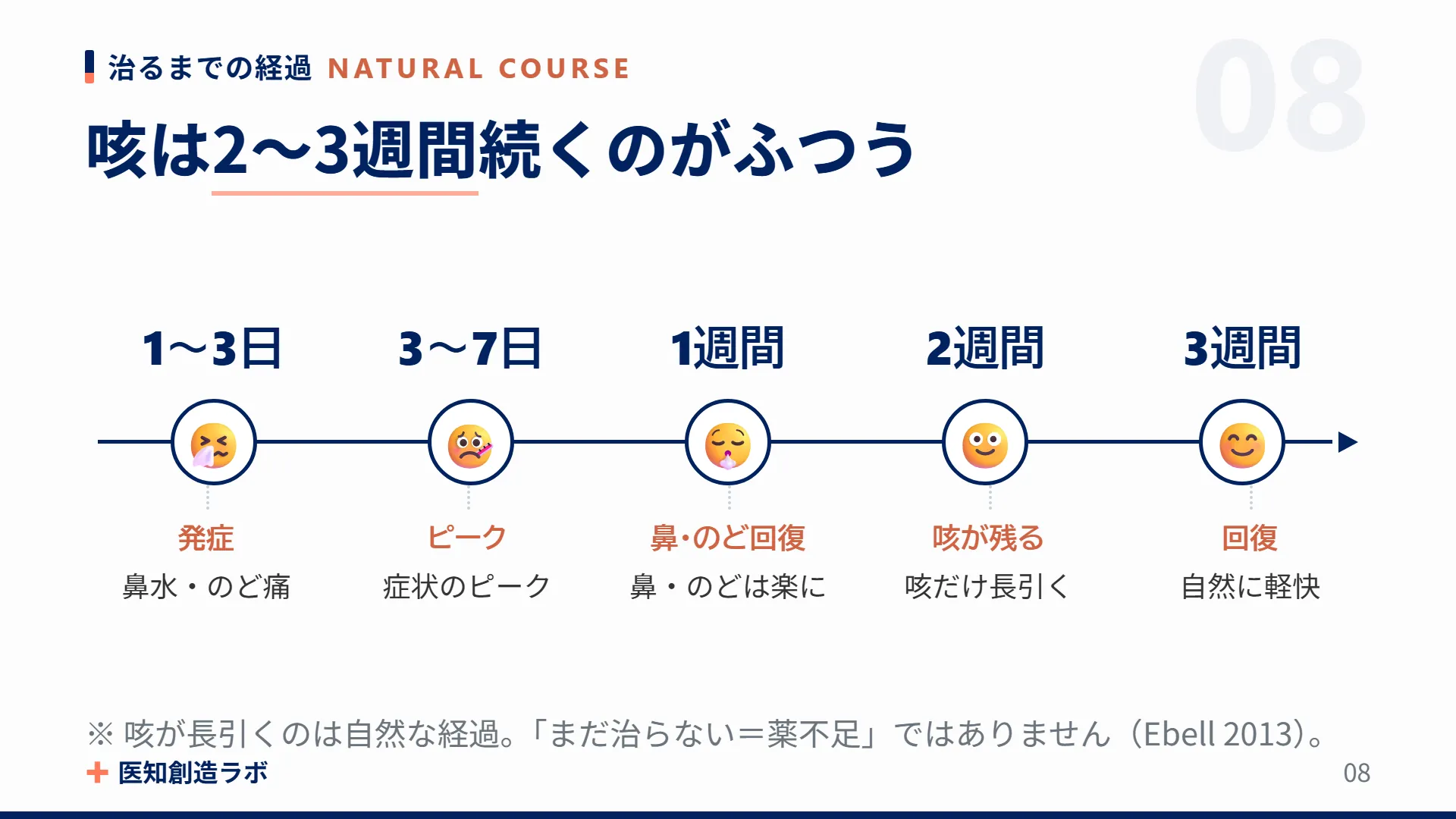 治るまでの経過 NATURAL COURSE

08

咳は2〜3週間続くのがふつう

1〜3日
発症
鼻水・のど痛

3〜7日
ピーク
症状のピーク

1週間
鼻･のど回復
鼻・のどは楽に

2週間
咳が残る
咳だけ長引く

3週間
回復
自然に軽快

※ 咳が長引くのは自然な経過。「まだ治らない＝薬不足」ではありません（Ebell 2013）。

医知創造ラボ

08